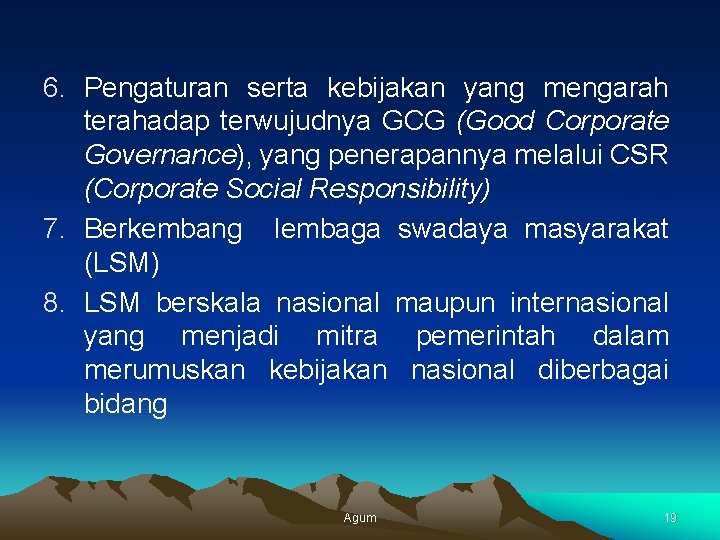 6. Pengaturan serta kebijakan yang mengarah terahadap terwujudnya GCG (Good Corporate Governance), yang penerapannya melalui CSR (Corporate Social Responsibility)

7. Berkembang lembaga swadaya masyarakat (LSM)

8. LSM berskala nasional maupun internasional yang menjadi mitra pemerintah dalam merumuskan kebijakan nasional diberbagai bidang

Agum

19